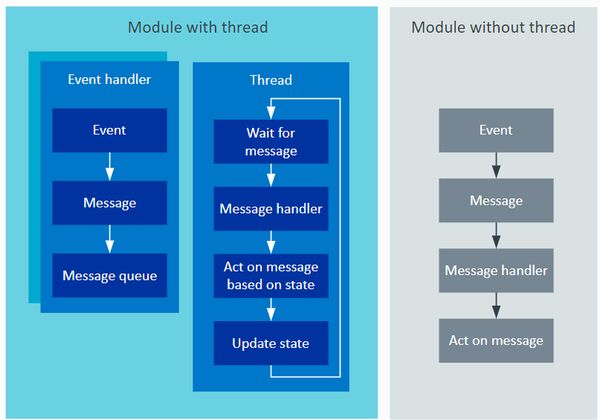 Module with thread

Event handler

Event

Message

Message queue

Thread

Wait for message

Message handler

Act on message based on state

Update state

Module without thread

Event

Message

Message handler

Act on message